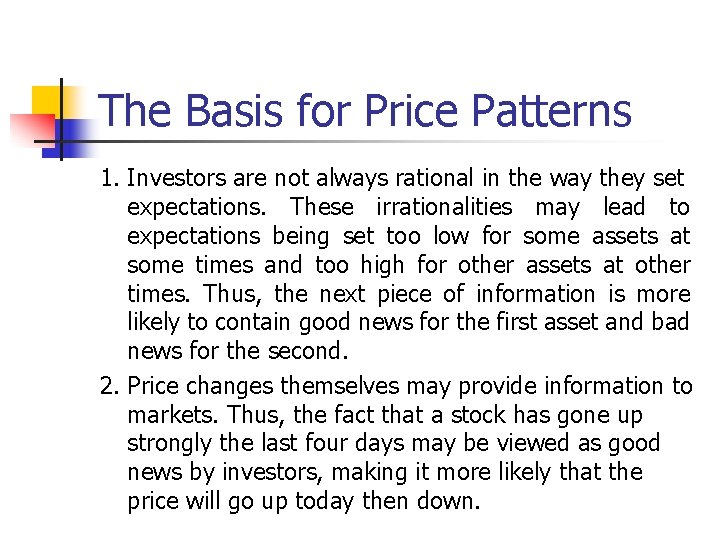 The Basis for Price Patterns

1. Investors are not always rational in the way they set expectations. These irrationalities may lead to expectations being set too low for some assets at some times and too high for other assets at other times. Thus, the next piece of information is more likely to contain good news for the first asset and bad news for the second.

2. Price changes themselves may provide information to markets. Thus, the fact that a stock has gone up strongly the last four days may be viewed as good news by investors, making it more likely that the price will go up today then down.